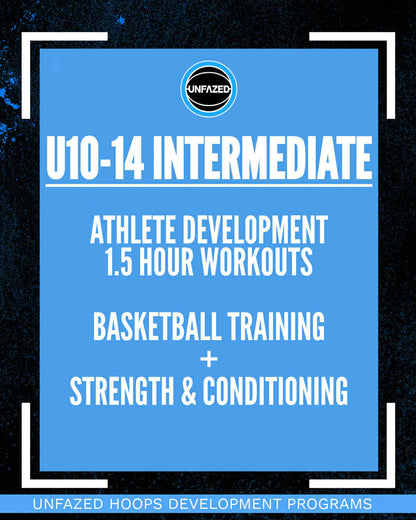 UNFAZED

U10-14 INTERMEDIATE

ATHLETE DEVELOPMENT
1.5 HOUR WORKOUTS

BASKETBALL TRAINING
+
STRENGTH & CONDITIONING

UNFAZED HOOPS DEVELOPMENT PROGRAMS